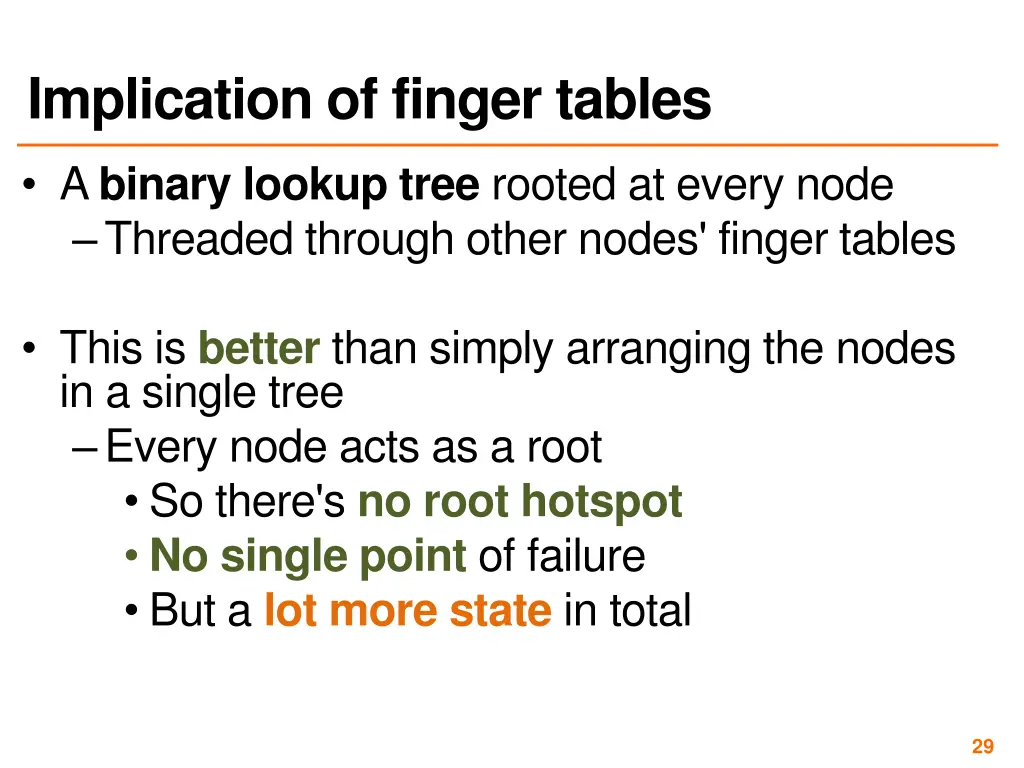 Implication of finger tables

• A binary lookup tree rooted at every node
– Threaded through other nodes' finger tables

• This is better than simply arranging the nodes in a single tree
– Every node acts as a root
• So there's no root hotspot
• No single point of failure
• But a lot more state in total

29